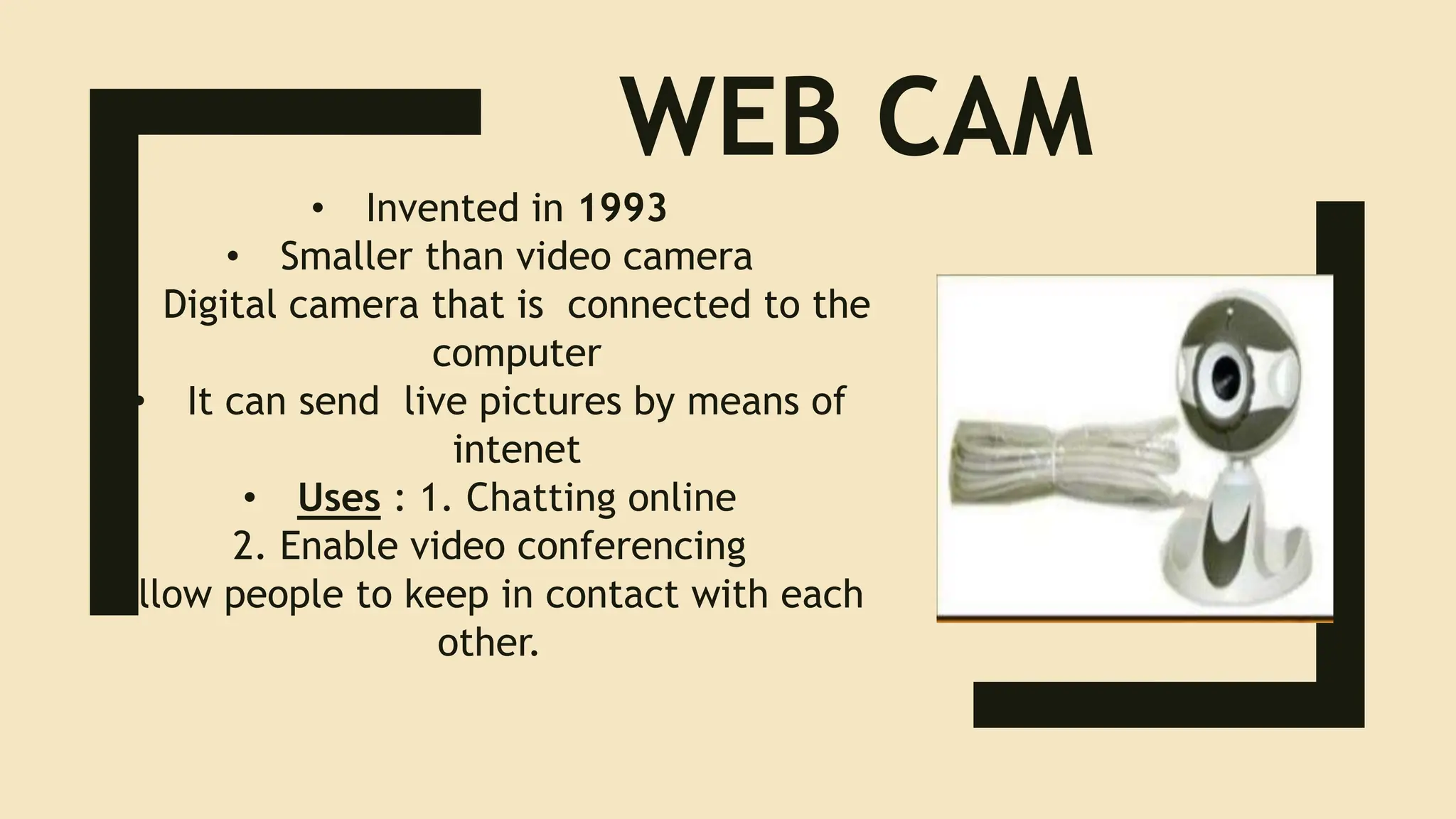 WEB CAM

• Invented in 1993
• Smaller than video camera
Digital camera that is connected to the computer
• It can send live pictures by means of intenet
• Uses : 1. Chatting online
2. Enable video conferencing
llow people to keep in contact with each other.